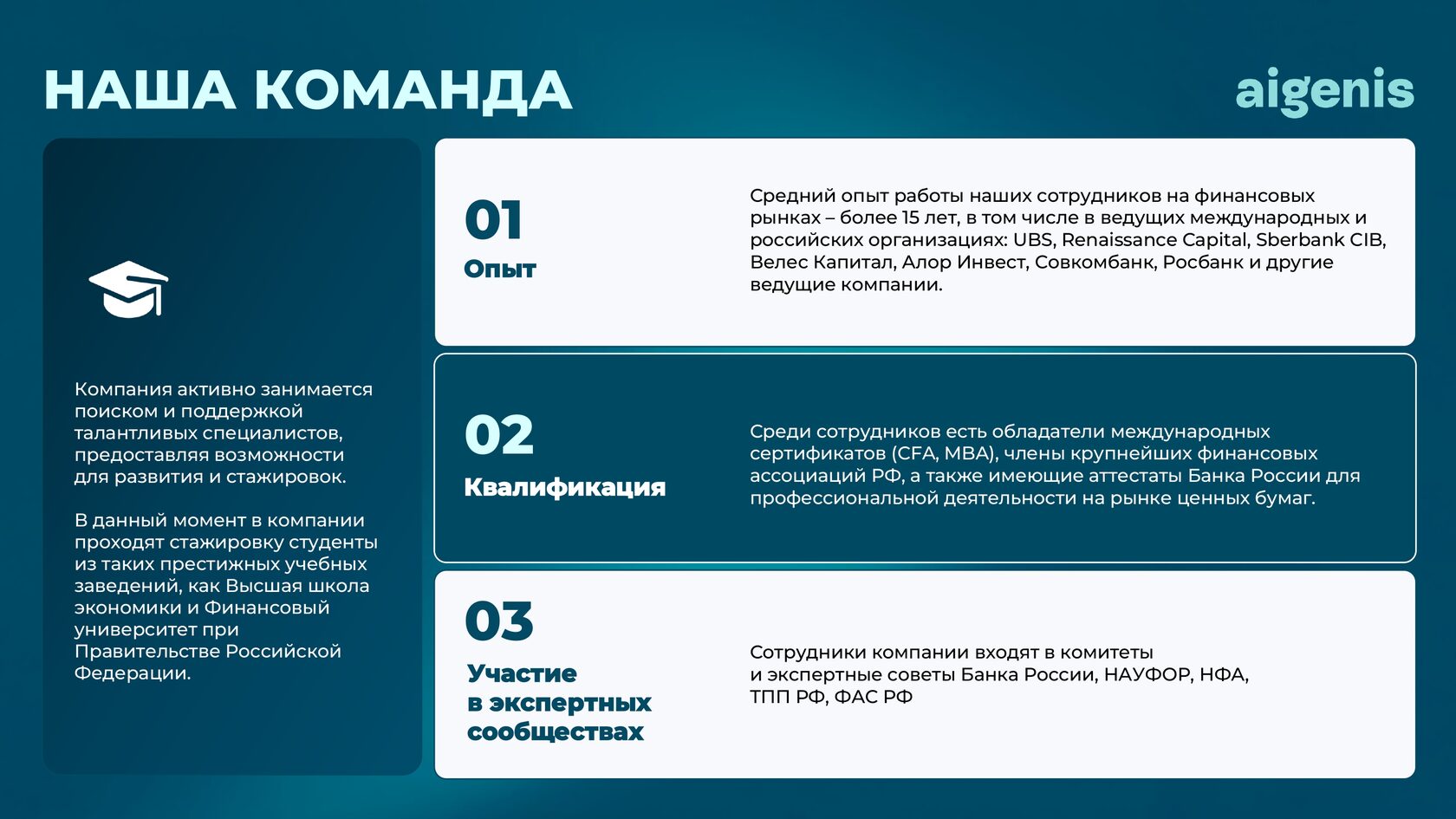 НАША КОМАНДА

aigenis

Компания активно занимается поиском и поддержкой талантливых специалистов, предоставляя возможности для развития и стажировок.

В данный момент в компании проходят стажировку студенты из таких престижных учебных заведений, как Высшая школа экономики и Финансовый университет при Правительстве Российской Федерации.

01
Опыт

Средний опыт работы наших сотрудников на финансовых рынках – более 15 лет, в том числе в ведущих международных и российских организациях: UBS, Renaissance Capital, Sberbank CIB, Велес Капитал, Алор Инвест, Совкомбанк, Росбанк и другие ведущие компании.

02
Квалификация

Среди сотрудников есть обладатели международных сертификатов (CFA, MBA), члены крупнейших финансовых ассоциаций РФ, а также имеющие аттестаты Банка России для профессиональной деятельности на рынке ценных бумаг.

03
Участие в экспертных сообществах

Сотрудники компании входят в комитеты и экспертные советы Банка России, НАУФОР, НФА, ТПП РФ, ФАС РФ